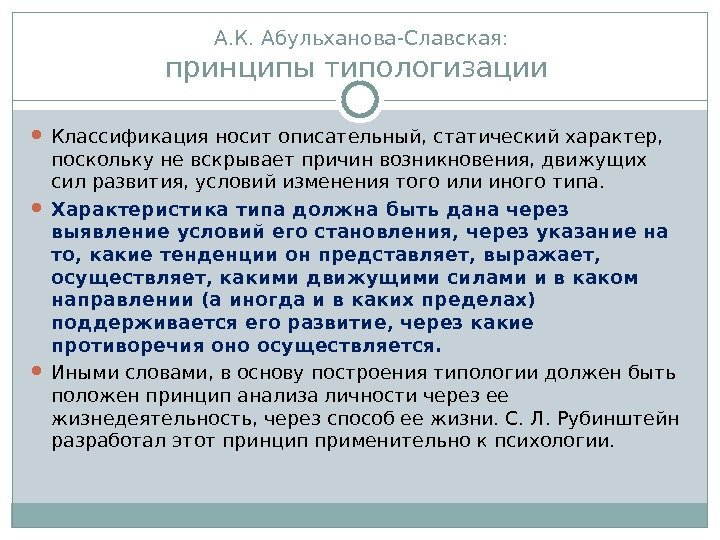 А.К. Абульханова-Славская:
принципы типологизации

Классификация носит описательный, статический характер, поскольку не вскрывает причин возникновения, движущих сил развития, условий изменения того или иного типа.

Характеристика типа должна быть дана через выявление условий его становления, через указание на то, какие тенденции он представляет, выражает, осуществляет, какими движущими силами и в каком направлении (а иногда и в каких пределах) поддерживается его развитие, через какие противоречия оно осуществляется.

Иными словами, в основу построения типологии должен быть положен принцип анализа личности через ее жизнедеятельность, через способ ее жизни. С. Л. Рубинштейн разработал этот принцип применительно к психологии.